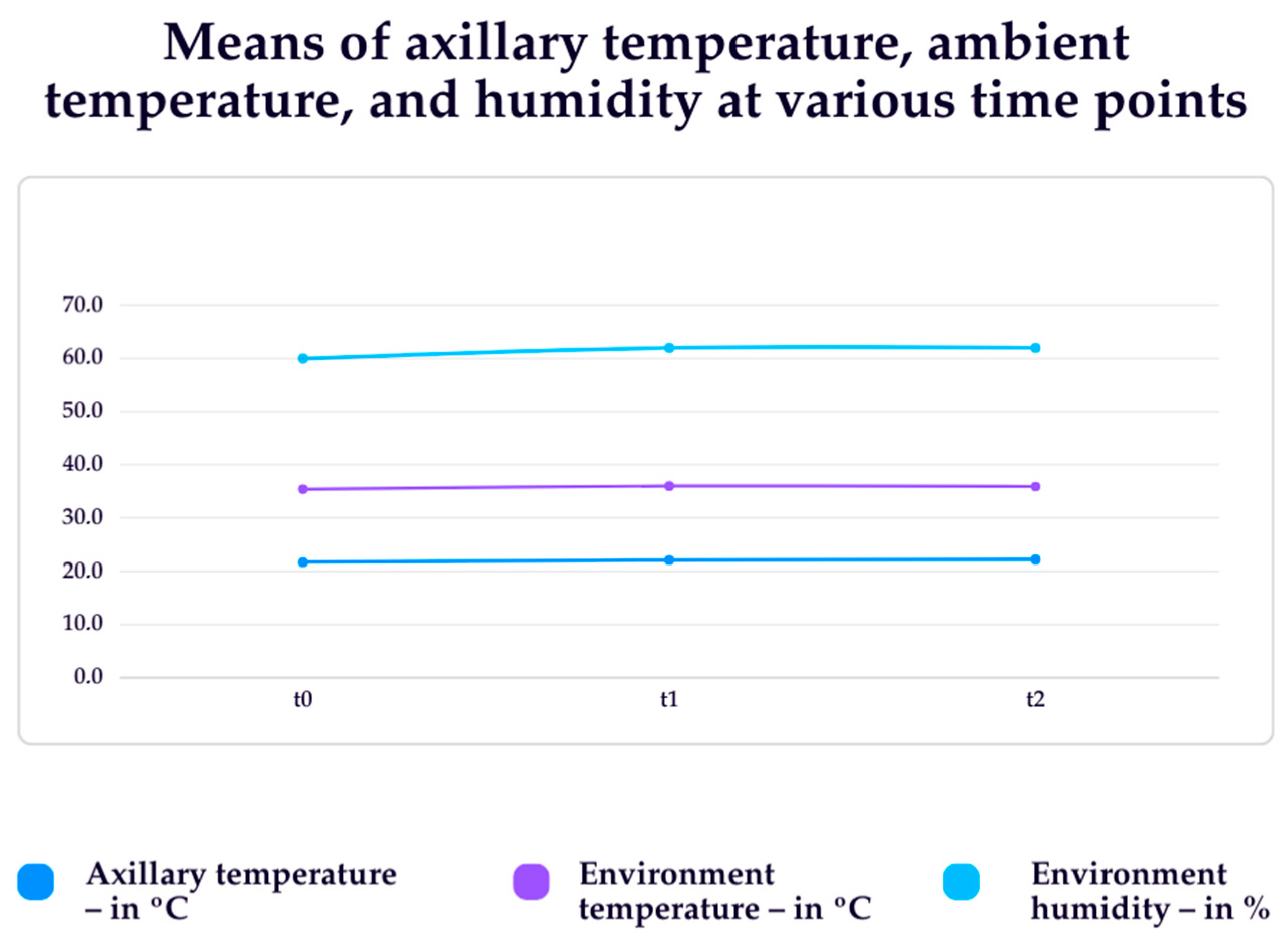 Means of axillary temperature, ambient temperature, and humidity at various time points

70.0
60.0
50.0
40.0
30.0
20.0
10.0
0.0

t0
t1
t2

Axillary temperature – in °C

Environment temperature – in °C

Environment humidity – in %